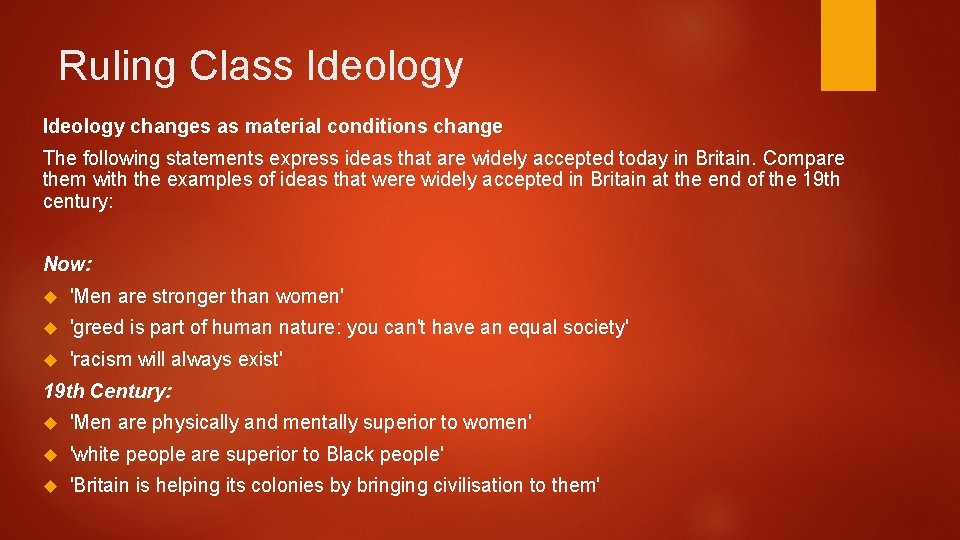 Ruling Class Ideology

Ideology changes as material conditions change

The following statements express ideas that are widely accepted today in Britain. Compare them with the examples of ideas that were widely accepted in Britain at the end of the 19th century:

Now:

• 'Men are stronger than women'
• 'greed is part of human nature: you can't have an equal society'
• 'racism will always exist'

19th Century:

• 'Men are physically and mentally superior to women'
• 'white people are superior to Black people'
• 'Britain is helping its colonies by bringing civilisation to them'